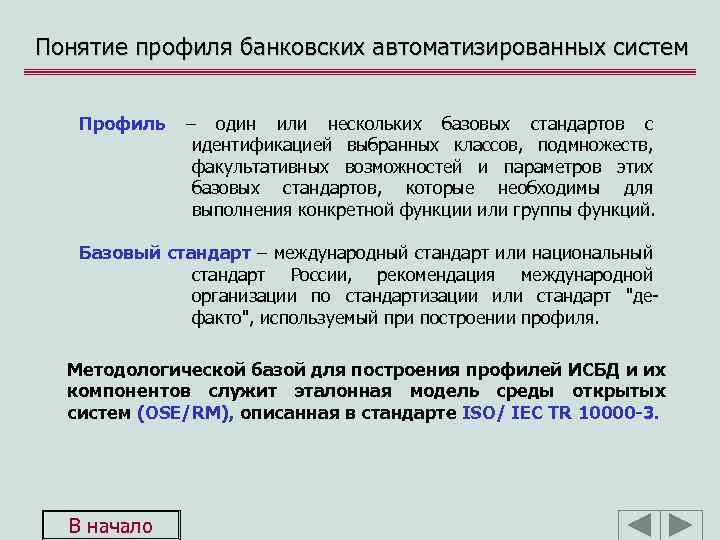 Понятие профиля банковских автоматизированных систем

Профиль – один или нескольких базовых стандартов с идентификацией выбранных классов, подмножеств, факультативных возможностей и параметров этих базовых стандартов, которые необходимы для выполнения конкретной функции или группы функций.

Базовый стандарт – международный стандарт или национальный стандарт России, рекомендация международной организации по стандартизации или стандарт "де-факто", используемый при построении профиля.

Методологической базой для построения профилей ИСБД и их компонентов служит эталонная модель среды открытых систем (OSE/RM), описанная в стандарте ISO/ IEC TR 10000-3.

В начало